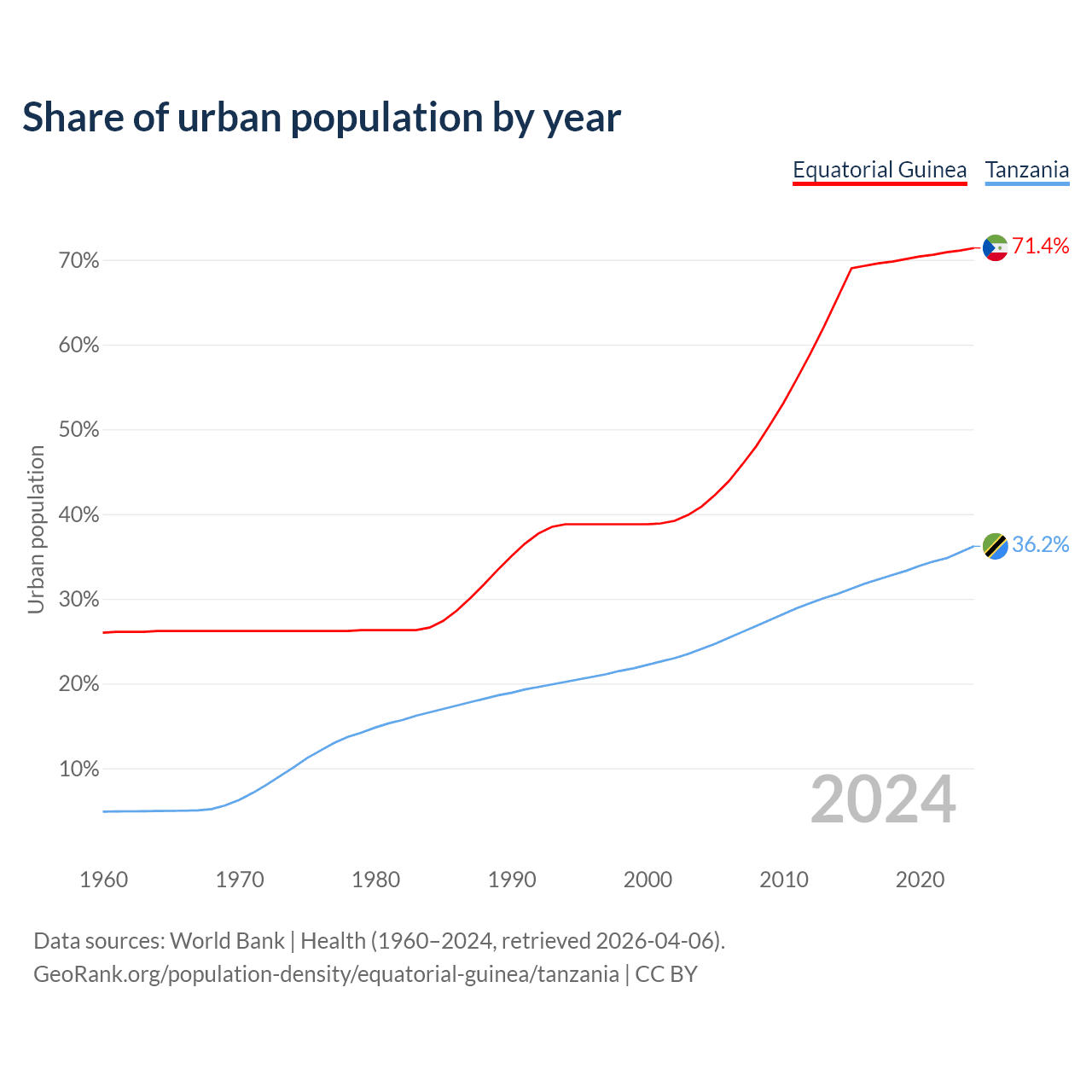 Share of urban population by year

Equatorial Guinea Tanzania

Urban population

70%
60%
50%
40%
30%
20%
10%

71.4%
36.2%

2024

1960 1970 1980 1990 2000 2010 2020

Data sources: World Bank | Health (1960–2024, retrieved 2026-04-06).
GeoRank.org/population-density/equatorial-guinea/tanzania | CC BY